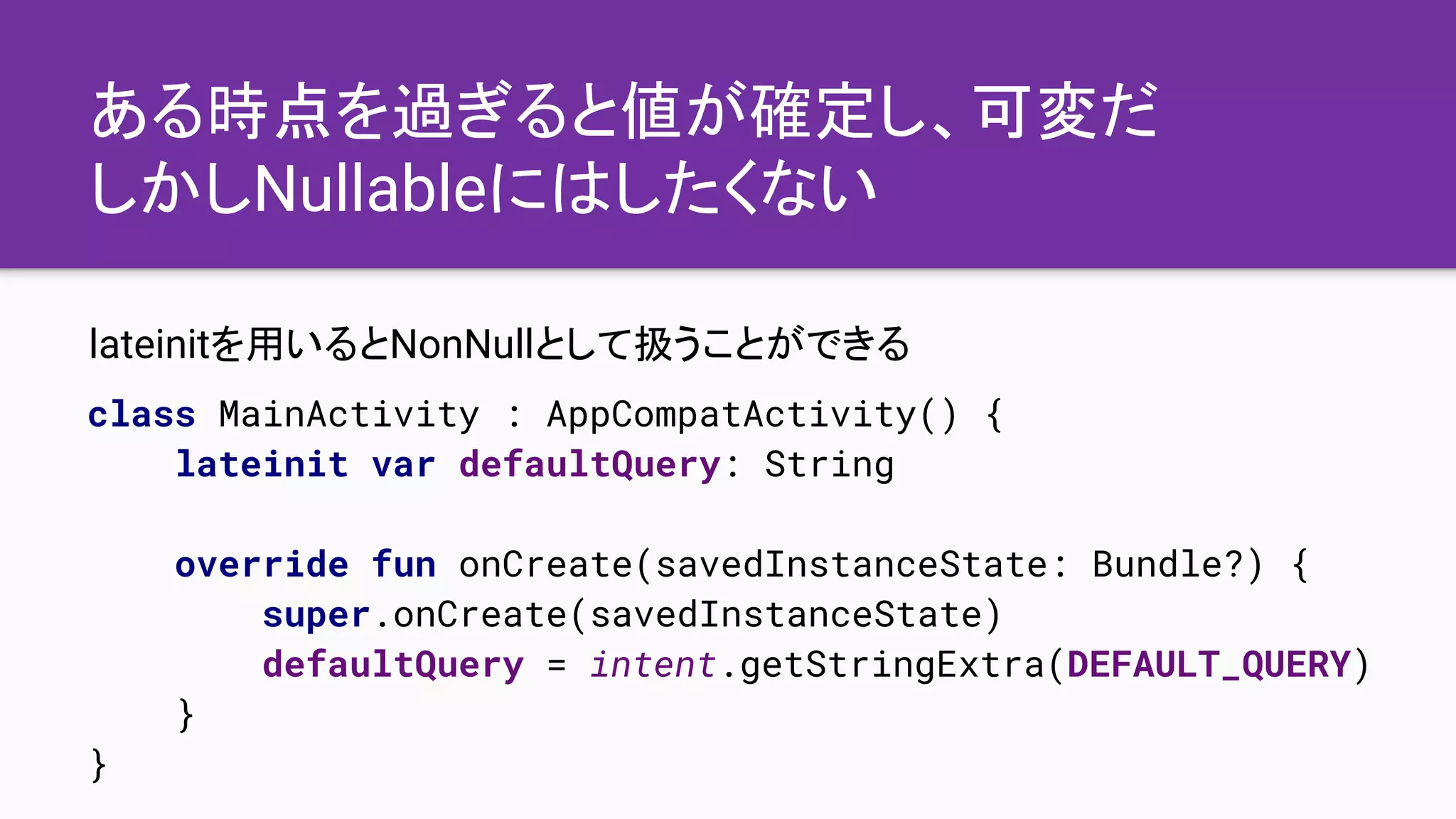 ある時点を過ぎると値が確定し、可変だ
しかしNullableにはしたくない

lateinitを用いるとNonNullとして扱うことができる

class MainActivity : AppCompatActivity() {
    lateinit var defaultQuery: String

    override fun onCreate(savedInstanceState: Bundle?) {
        super.onCreate(savedInstanceState)
        defaultQuery = intent.getStringExtra(DEFAULT_QUERY)
    }
}